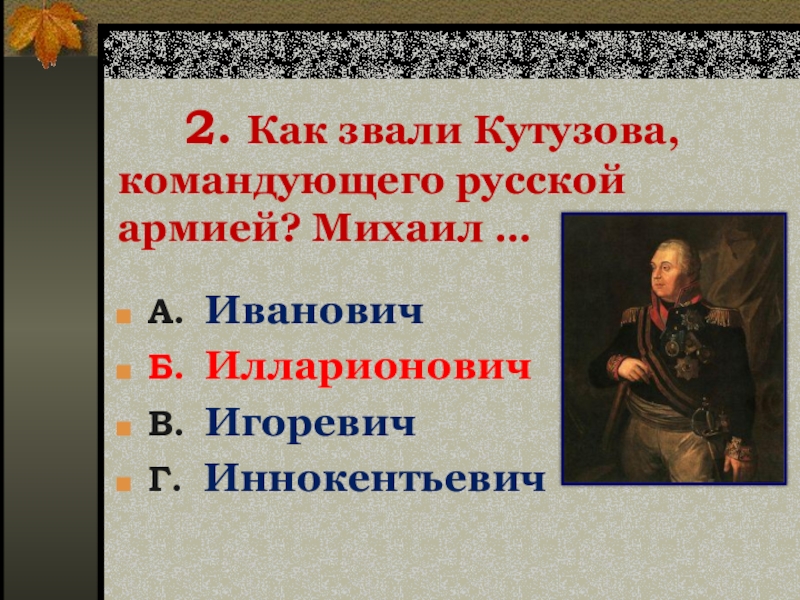 2. Как звали Кутузова, командующего русской армией? Михаил …

А. Иванович
Б. Илларионович
В. Игоревич
Г. Иннокентьевич